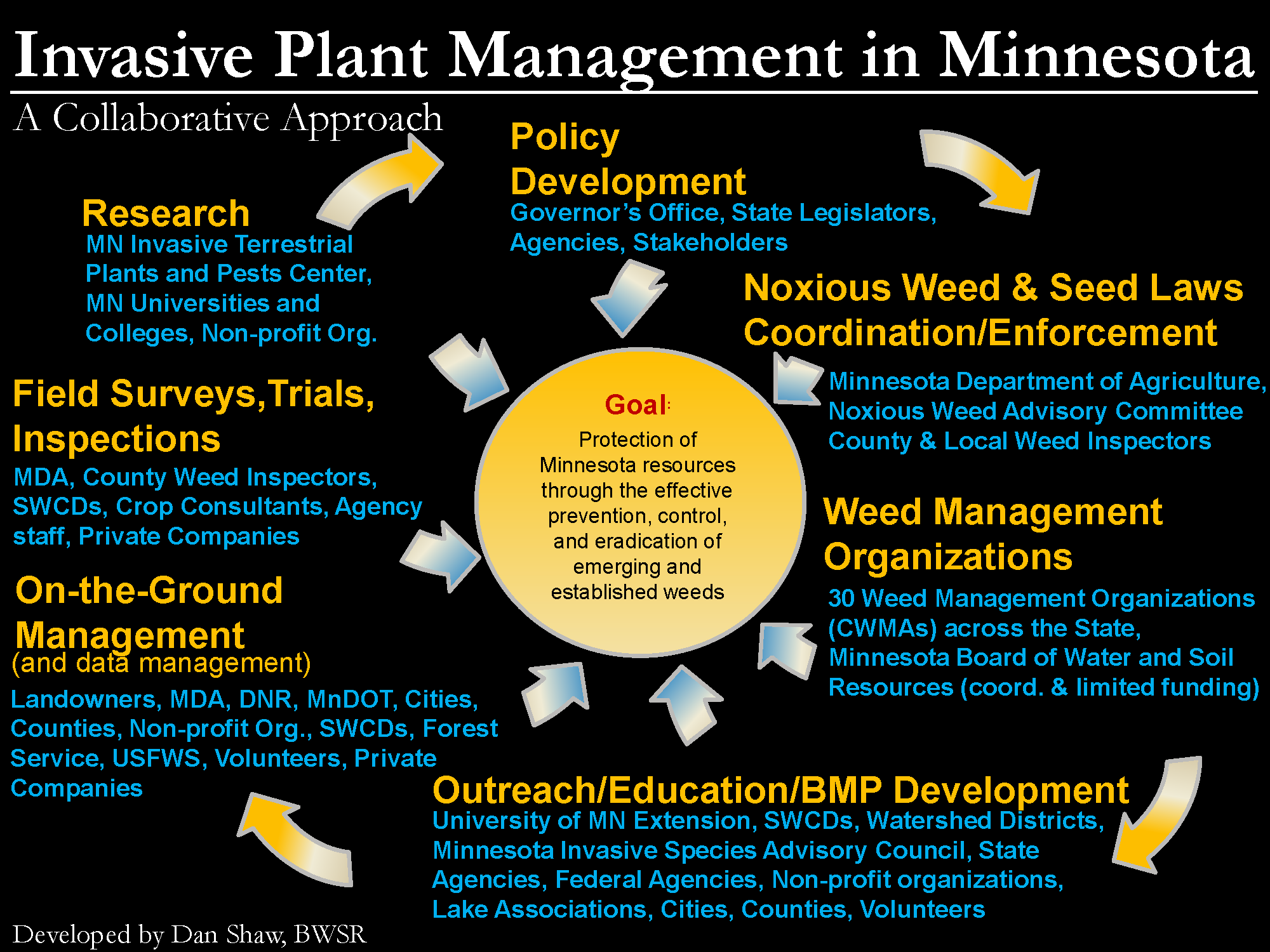 Invasive Plant Management in Minnesota

A Collaborative Approach

Policy Development
Governor's Office, State Legislators, Agencies, Stakeholders

Research
MN Invasive Terrestrial Plants and Pests Center, MN Universities and Colleges, Non-profit Org.

Noxious Weed & Seed Laws Coordination/Enforcement
Minnesota Department of Agriculture, Noxious Weed Advisory Committee County & Local Weed Inspectors

Field Surveys,Trials, Inspections
MDA, County Weed Inspectors, SWCDs, Crop Consultants, Agency staff, Private Companies

Goal:
Protection of Minnesota resources through the effective prevention, control, and eradication of emerging and established weeds

Weed Management Organizations
30 Weed Management Organizations (CWMAs) across the State, Minnesota Board of Water and Soil Resources (coord. & limited funding)

On-the-Ground Management
(and data management)
Landowners, MDA, DNR, MnDOT, Cities, Counties, Non-profit Org., SWCDs, Forest Service, USFWS, Volunteers, Private Companies

Outreach/Education/BMP Development
University of MN Extension, SWCDs, Watershed Districts, Minnesota Invasive Species Advisory Council, State Agencies, Federal Agencies, Non-profit organizations, Lake Associations, Cities, Counties, Volunteers

Developed by Dan Shaw, BWSR